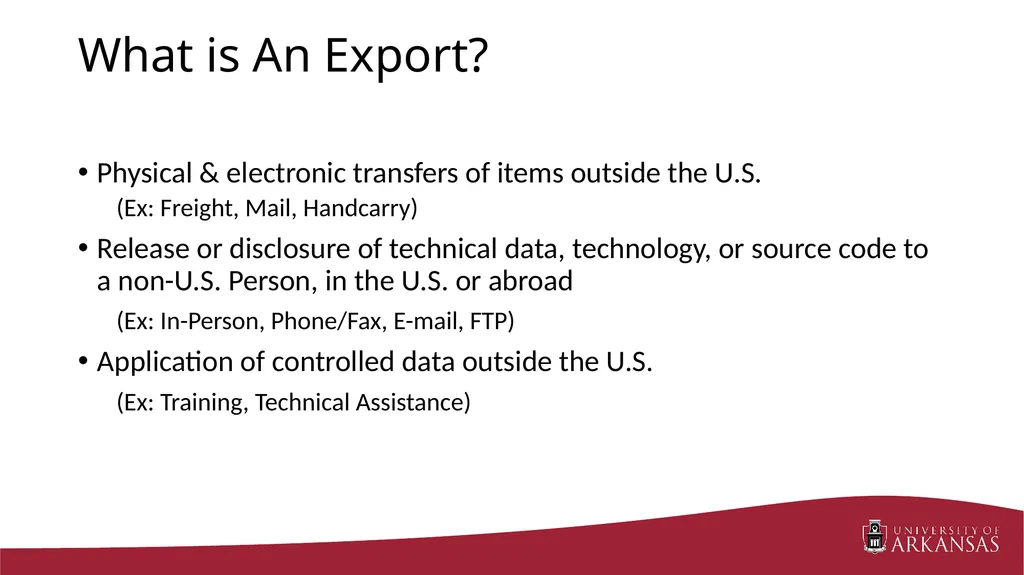 What is An Export?

• Physical & electronic transfers of items outside the U.S.
(Ex: Freight, Mail, Handcarry)

• Release or disclosure of technical data, technology, or source code to a non-U.S. Person, in the U.S. or abroad
(Ex: In-Person, Phone/Fax, E-mail, FTP)

• Application of controlled data outside the U.S.
(Ex: Training, Technical Assistance)

UNIVERSITY OF ARKANSAS